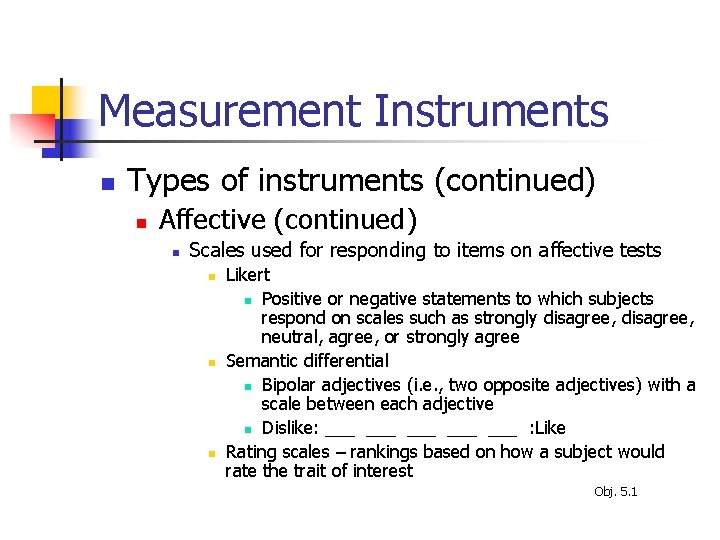 Measurement Instruments

Types of instruments (continued)

Affective (continued)

Scales used for responding to items on affective tests

Likert

Positive or negative statements to which subjects respond on scales such as strongly disagree, disagree, neutral, agree, or strongly agree

Semantic differential

Bipolar adjectives (i.e., two opposite adjectives) with a scale between each adjective

Dislike: ___ ___ ___ ___ ___ :Like

Rating scales – rankings based on how a subject would rate the trait of interest

Obj. 5.1